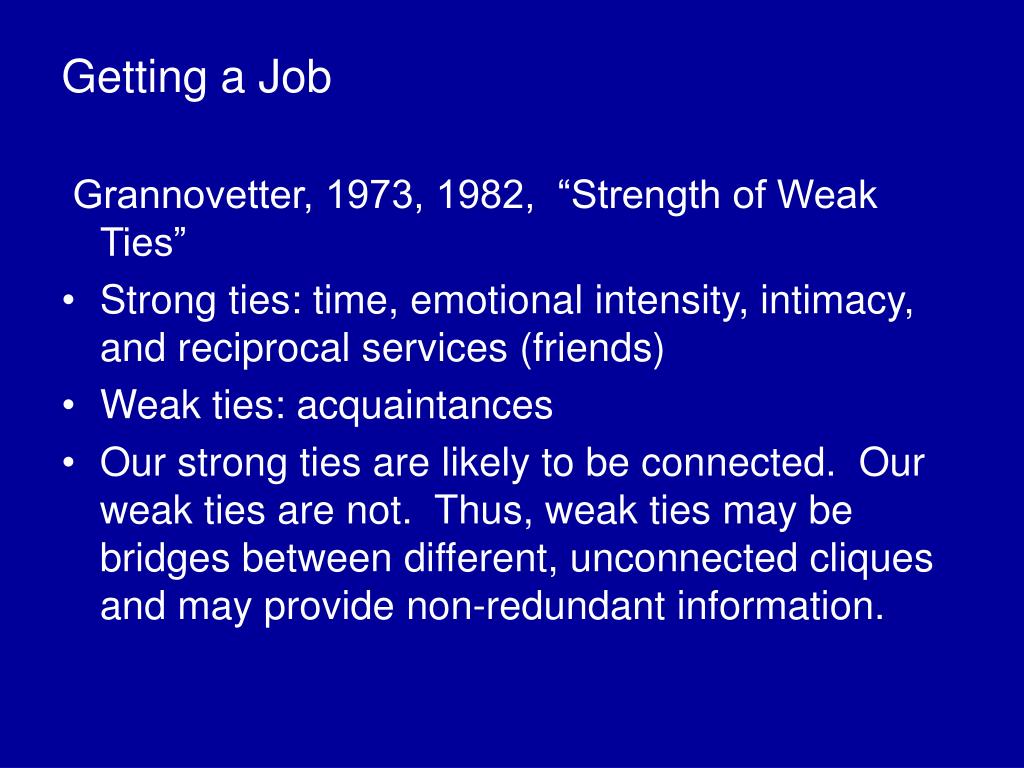 Getting a Job

Grannovetter, 1973, 1982, “Strength of Weak Ties”

• Strong ties: time, emotional intensity, intimacy, and reciprocal services (friends)
• Weak ties: acquaintances
• Our strong ties are likely to be connected. Our weak ties are not. Thus, weak ties may be bridges between different, unconnected cliques and may provide non-redundant information.